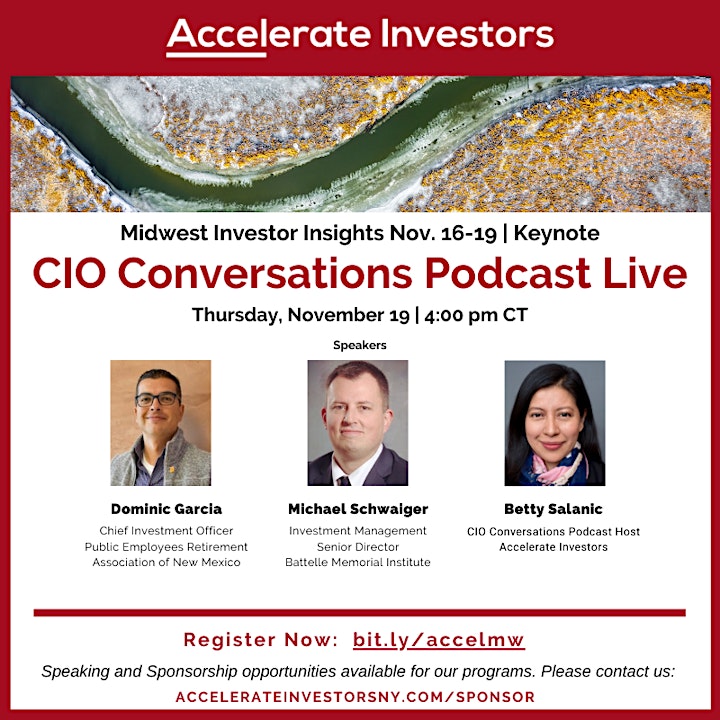 Accelerate Investors

Midwest Investor Insights Nov. 16-19 | Keynote

CIO Conversations Podcast Live

Thursday, November 19 | 4:00 pm CT

Speakers

Dominic Garcia
Chief Investment Officer
Public Employees Retirement Association of New Mexico

Michael Schwaiger
Investment Management
Senior Director
Battelle Memorial Institute

Betty Salanic
CIO Conversations Podcast Host
Accelerate Investors

Register Now: bit.ly/accelmw

Speaking and Sponsorship opportunities available for our programs. Please contact us:

ACCELERATEINVESTORSNY.COM/SPONSOR